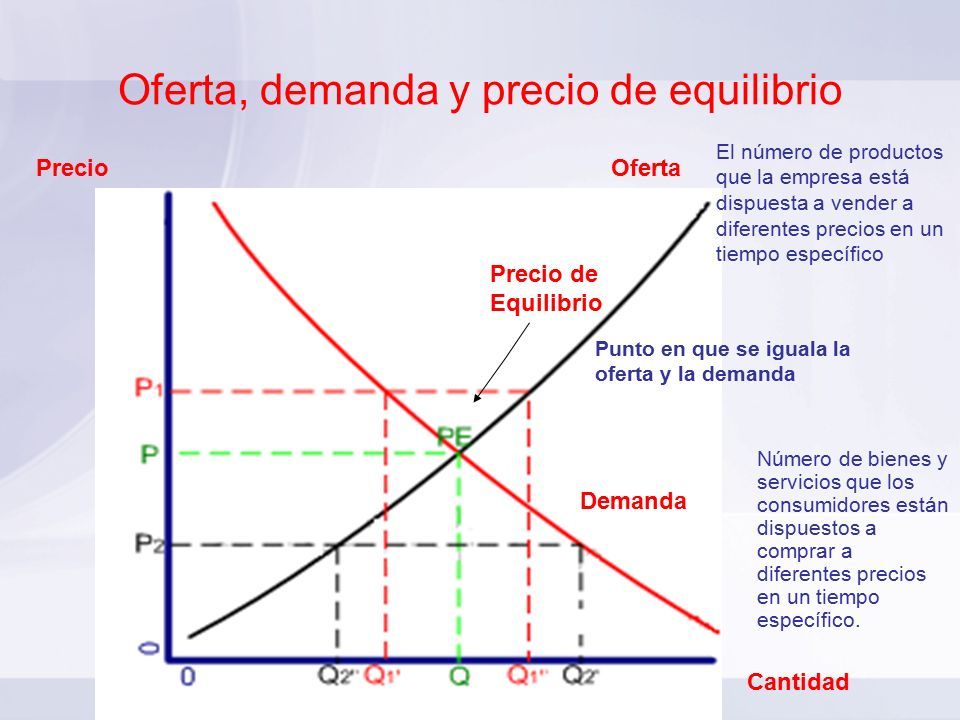 Oferta, demanda y precio de equilibrio

Precio

Oferta

El número de productos que la empresa está dispuesta a vender a diferentes precios en un tiempo específico

Precio de Equilibrio

Punto en que se iguala la oferta y la demanda

$P_1$

P

PE

$P_2$

Demanda

Número de bienes y servicios que los consumidores están dispuestos a comprar a diferentes precios en un tiempo específico.

0

0

$Q_{2''}$ $Q_{1'}$ Q $Q_{1''}$ $Q_{2'}$

Cantidad